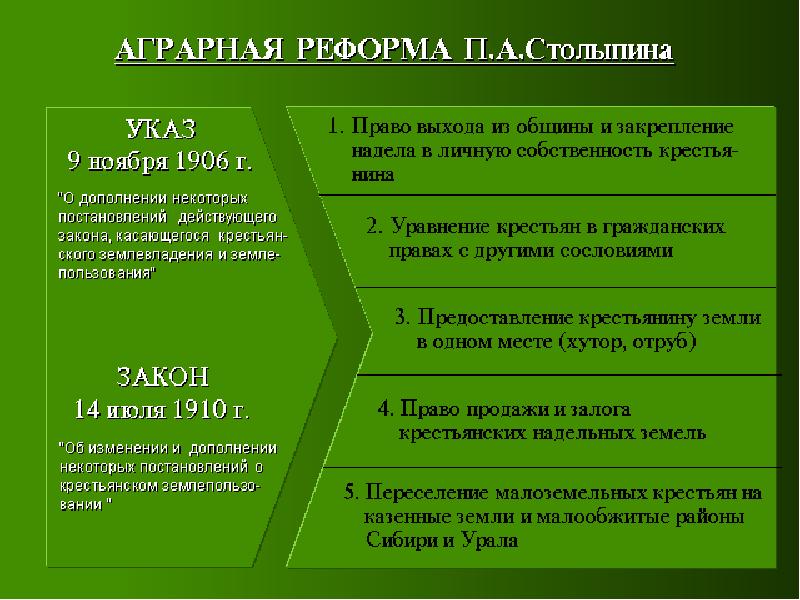 АГРАРНАЯ РЕФОРМА П.А.Столыпина

УКАЗ
9 ноября 1906 г.

"О дополнении некоторых постановлений действующего закона, касающегося крестьянского землевладения и землепользования"

ЗАКОН
14 июля 1910 г.

"Об изменении и дополнении некоторых постановлений о крестьянском землепользовании "

1. Право выхода из общины и закрепление надела в личную собственность крестьянина

2. Уравнение крестьян в гражданских правах с другими сословиями

3. Предоставление крестьянину земли в одном месте (хутор, отруб)

4. Право продажи и залога крестьянских надельных земель

5. Переселение малоземельных крестьян на казенные земли и малообжитые районы Сибири и Урала